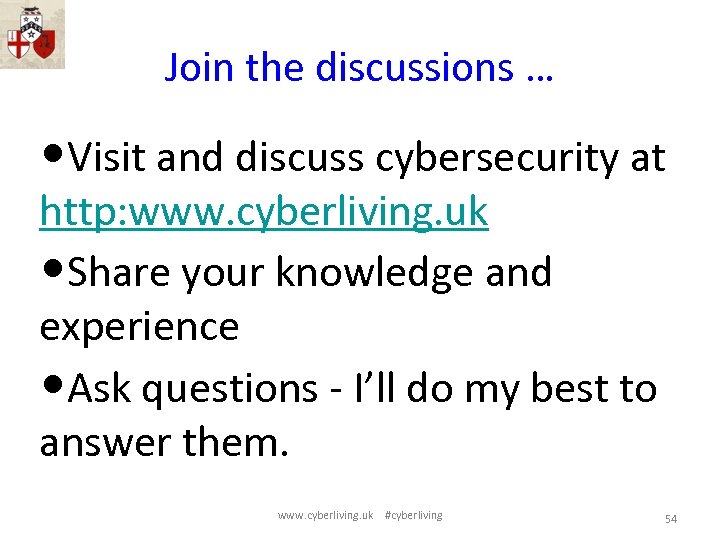 Join the discussions …

•Visit and discuss cybersecurity at http:www.cyberliving.uk

•Share your knowledge and experience

•Ask questions - I'll do my best to answer them.

www.cyberliving.uk #cyberliving

54